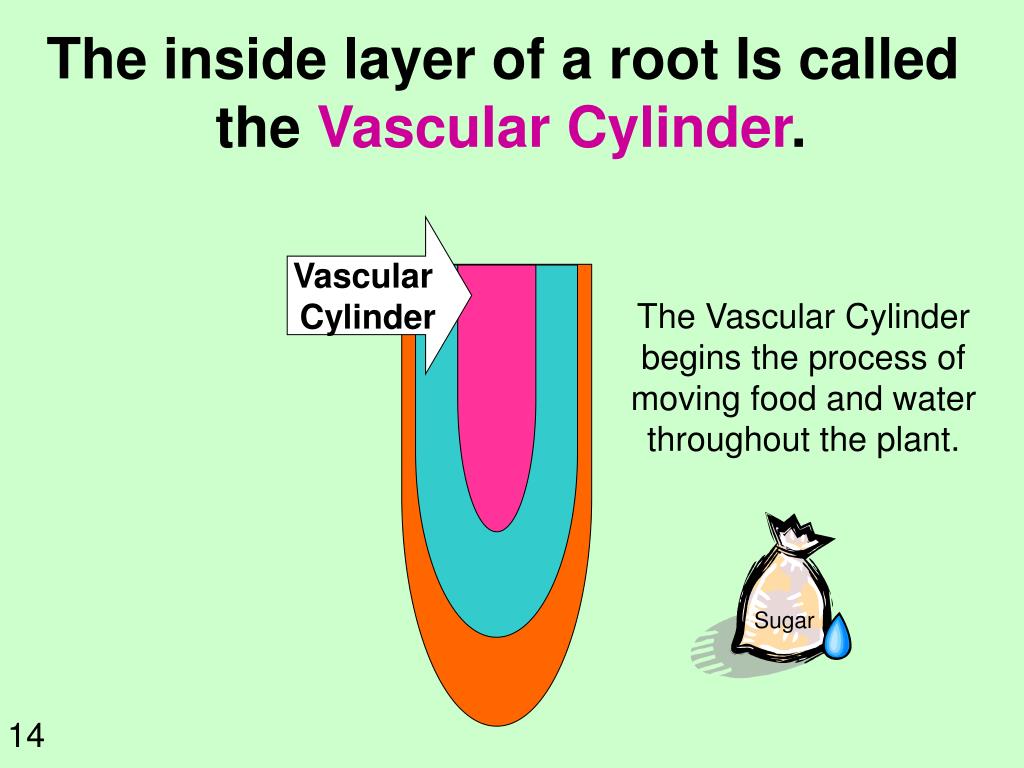 The inside layer of a root Is called the Vascular Cylinder.

Vascular Cylinder

The Vascular Cylinder begins the process of moving food and water throughout the plant.

Sugar

14